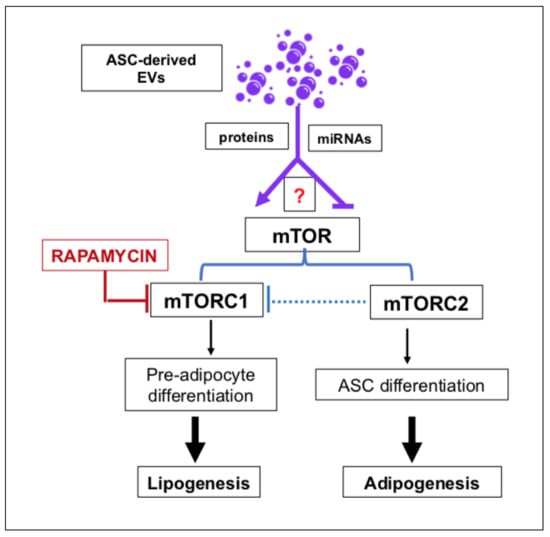 ASC-derived EVs

proteins

miRNAs

?

mTOR

RAPAMYCIN

mTORC1

mTORC2

Pre-adipocyte differentiation

ASC differentiation

Lipogenesis

Adipogenesis